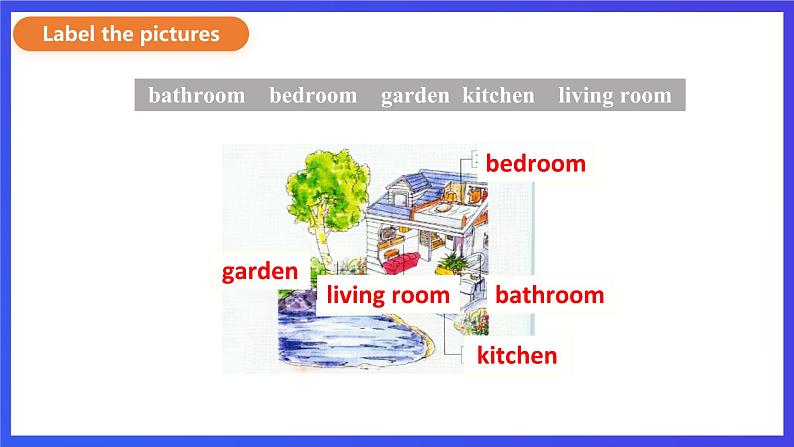 Label the pictures

bathroom bedroom garden kitchen living room

bedroom

garden

living room

bathroom

kitchen